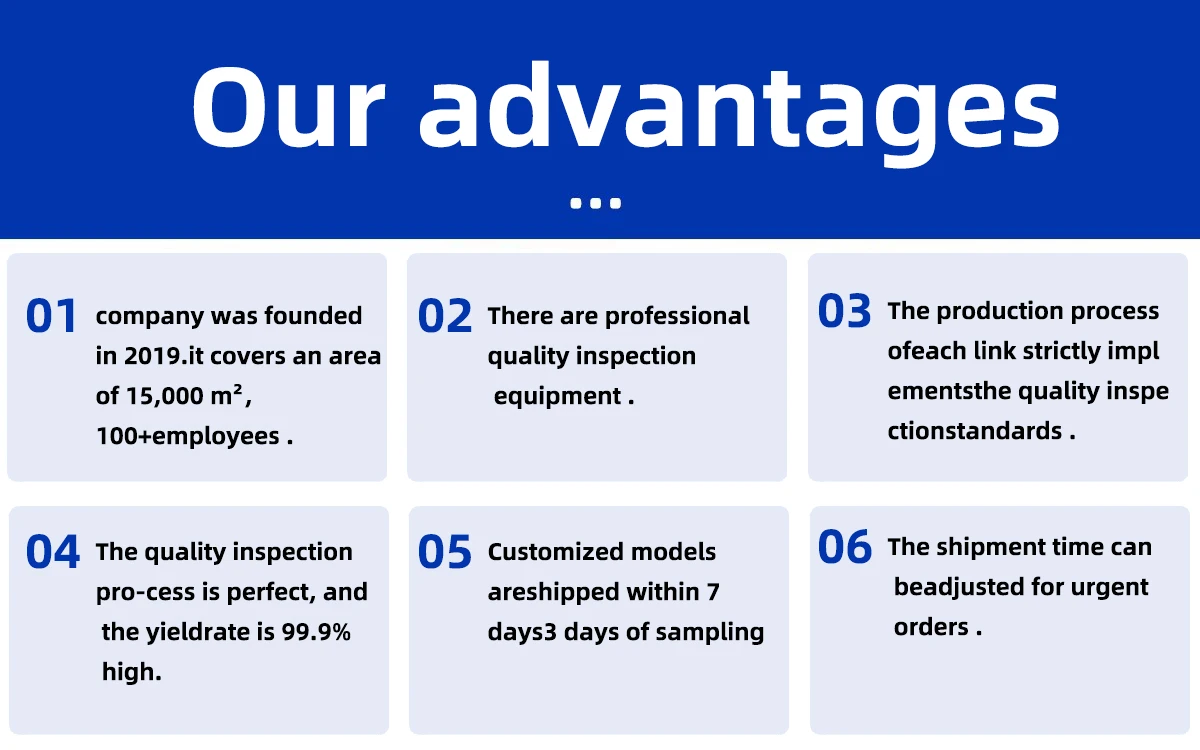 Our advantages

...

01 company was founded in 2019.it covers an area of 15,000 m², 100+employees .

02 There are professional quality inspection equipment .

03 The production process ofeach link strictly impl ementsthe quality inspe ctionstandards .

04 The quality inspection pro-cess is perfect, and the yieldrate is 99.9% high.

05 Customized models areshipped within 7 days3 days of sampling

06 The shipment time can beadjusted for urgent orders .